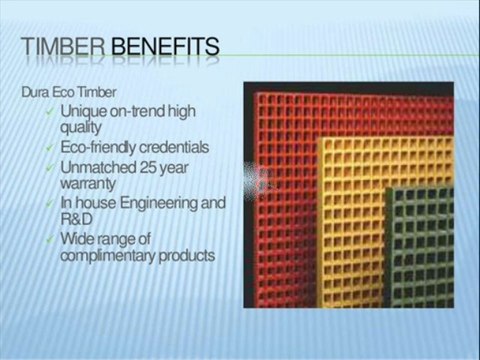 TIMBER BENEFITS

Dura Eco Timber

✓ Unique on-trend high quality
✓ Eco-friendly credentials
✓ Unmatched 25 year warranty
✓ In house Engineering and R&D
✓ Wide range of complimentary products